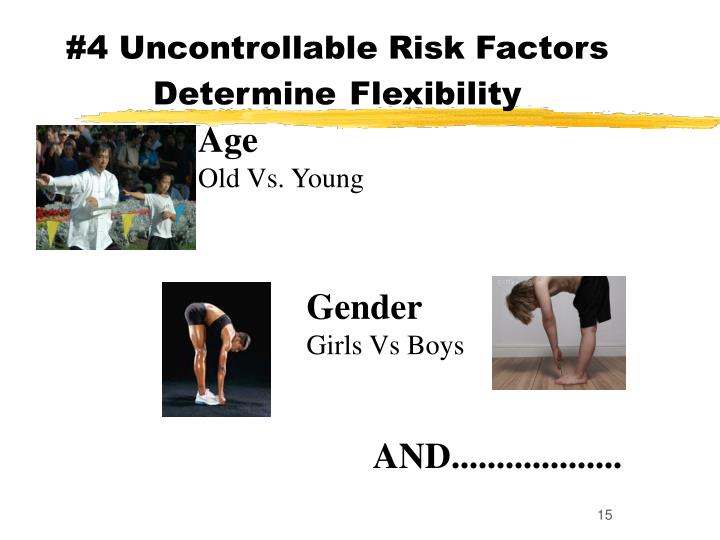 #4 Uncontrollable Risk Factors Determine Flexibility

Age
Old Vs. Young

Gender
Girls Vs Boys

AND..................

15